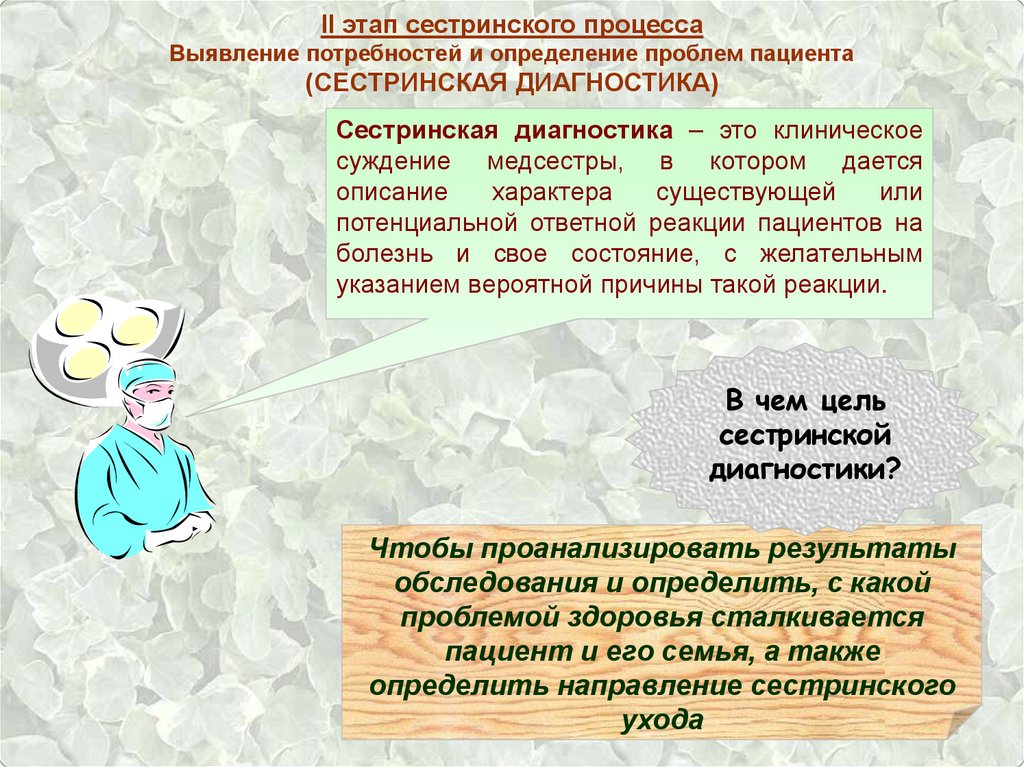 II этап сестринского процесса
Выявление потребностей и определение проблем пациента
(СЕСТРИНСКАЯ ДИАГНОСТИКА)

Сестринская диагностика – это клиническое суждение медсестры, в котором дается описание характера существующей или потенциальной ответной реакции пациентов на болезнь и свое состояние, с желательным указанием вероятной причины такой реакции.

В чем цель сестринской диагностики?

Чтобы проанализировать результаты обследования и определить, с какой проблемой здоровья сталкивается пациент и его семья, а также определить направление сестринского ухода